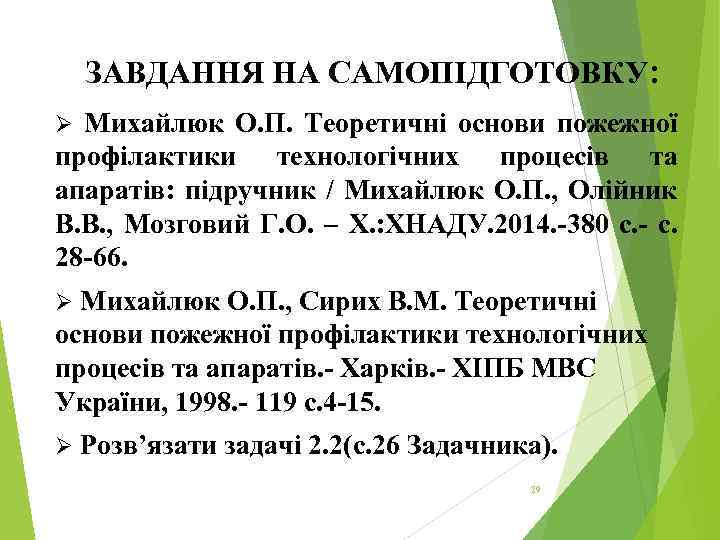 ЗАВДАННЯ НА САМОПІДГОТОВКУ:

➢ Михайлюк О.П. Теоретичні основи пожежної профілактики технологічних процесів та апаратів: підручник / Михайлюк О.П., Олійник В.В., Мозговий Г.О. – Х.:ХНАДУ.2014.-380 с.- с. 28-66.

➢ Михайлюк О.П., Сирих В.М. Теоретичні основи пожежної профілактики технологічних процесів та апаратів.- Харків.- ХІПБ МВС України, 1998.- 119 с.4-15.

➢ Розв’язати задачі 2.2(с.26 Задачника).

29